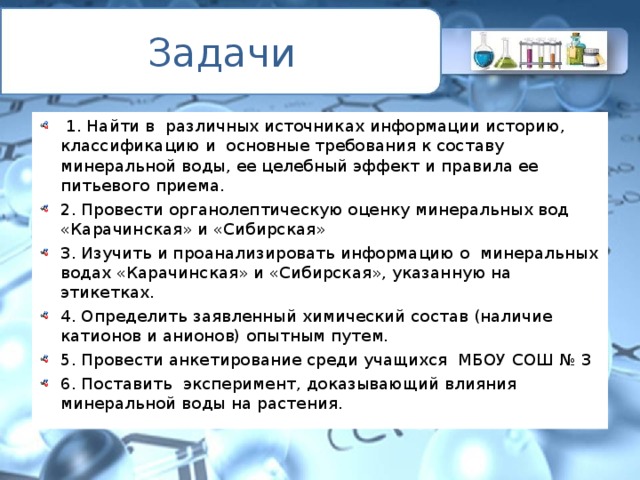 Задачи

1. Найти в различных источниках информации историю, классификацию и основные требования к составу минеральной воды, ее целебный эффект и правила ее питьевого приема.

2. Провести органолептическую оценку минеральных вод «Карачинская» и «Сибирская»

3. Изучить и проанализировать информацию о минеральных водах «Карачинская» и «Сибирская», указанную на этикетках.

4. Определить заявленный химический состав (наличие катионов и анионов) опытным путем.

5. Провести анкетирование среди учащихся МБОУ СОШ № 3

6. Поставить эксперимент, доказывающий влияния минеральной воды на растения.